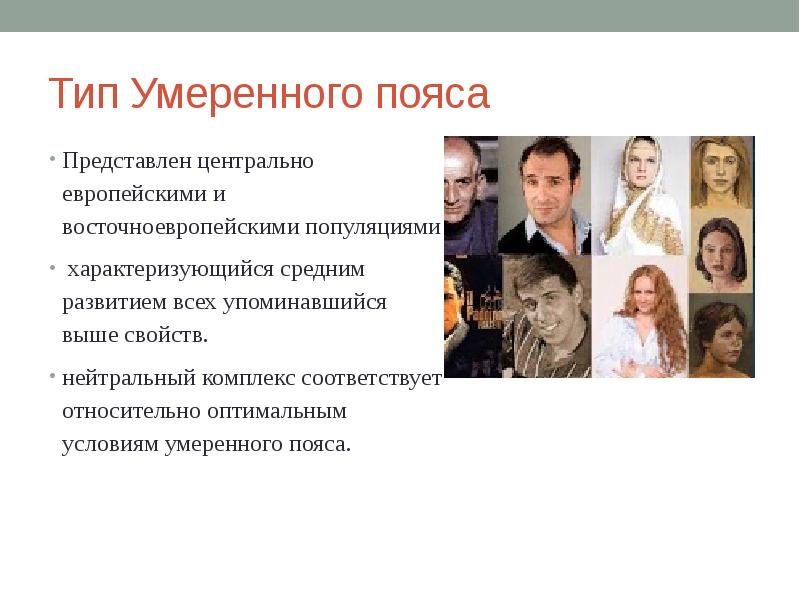 Тип Умеренного пояса

• Представлен центрально европейскими и восточноевропейскими популяциями

• характеризующийся средним развитием всех упоминавшийся выше свойств.

• нейтральный комплекс соответствует относительно оптимальным условиям умеренного пояса.